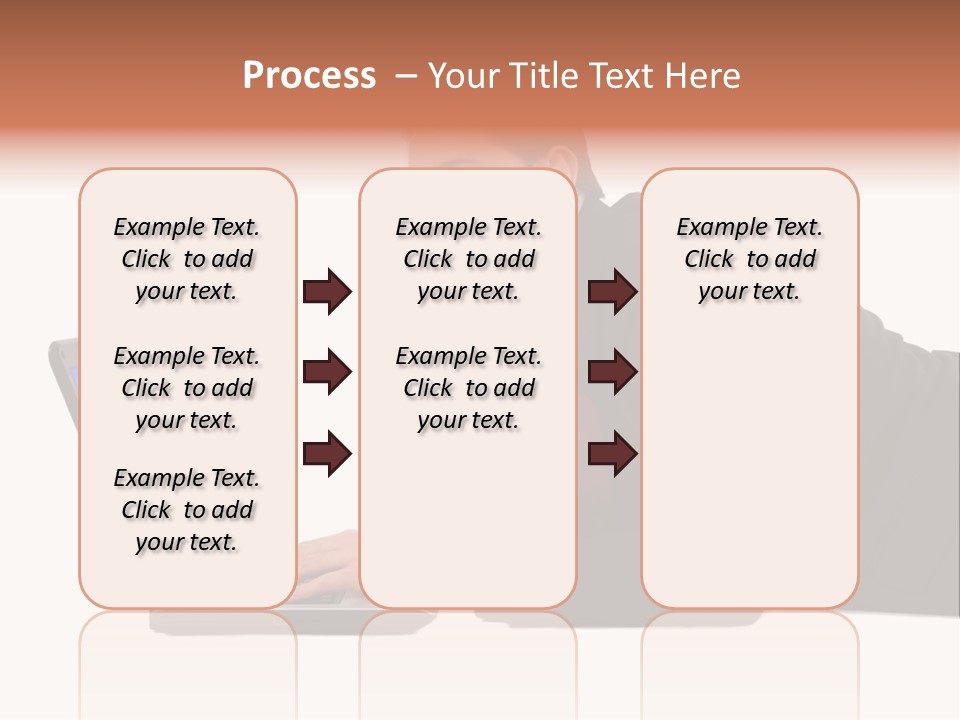 Process – Your Title Text Here

Example Text. Click to add your text.

Example Text. Click to add your text.

Example Text. Click to add your text.

Example Text. Click to add your text.

Example Text. Click to add your text.

Example Text. Click to add your text.